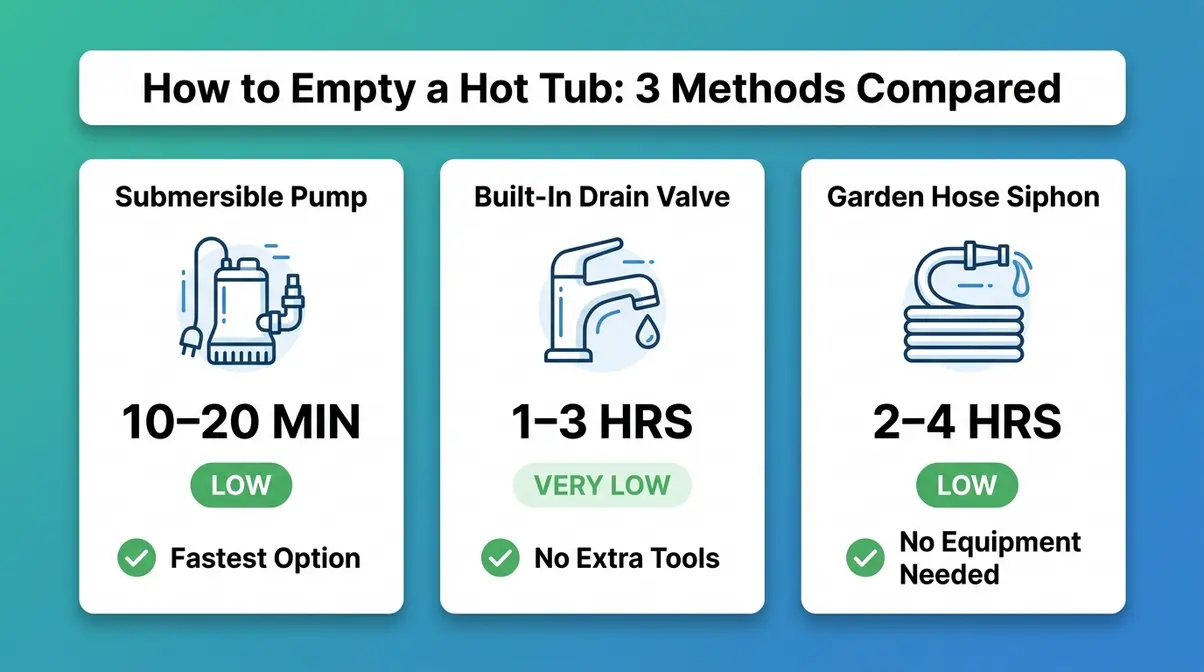 How to Empty a Hot Tub: 3 Methods Compared

Submersible Pump

10–20 MIN

LOW

Fastest Option

Built-In Drain Valve

1–3 HRS

VERY LOW

No Extra Tools

Garden Hose Siphon

2–4 HRS

LOW

No Equipment Needed